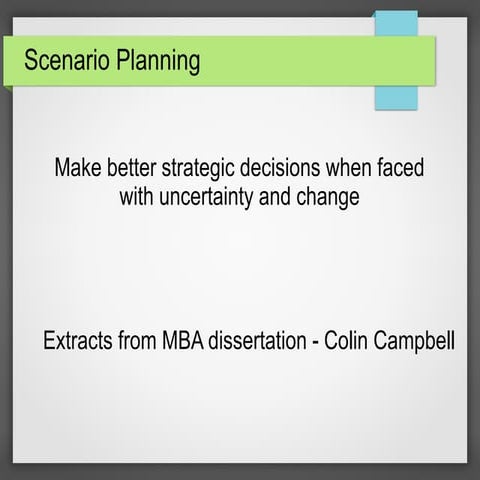 Scenario Planning

Make better strategic decisions when faced with uncertainty and change

Extracts from MBA dissertation - Colin Campbell